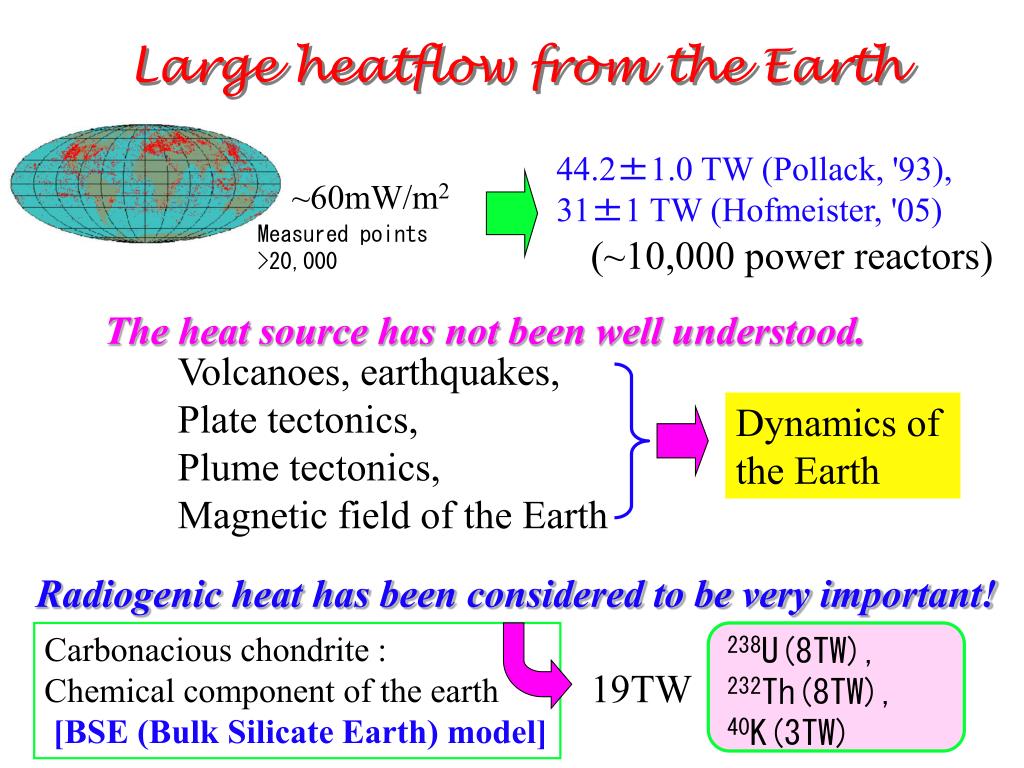 Large heatflow from the Earth

~60mW/m$^2$

Measured points >20,000

44.2±1.0 TW (Pollack, '93),
31±1 TW (Hofmeister, '05)
(~10,000 power reactors)

The heat source has not been well understood.

Volcanoes, earthquakes,
Plate tectonics,
Plume tectonics,
Magnetic field of the Earth

Dynamics of the Earth

Radiogenic heat has been considered to be very important!

Carbonacious chondrite :
Chemical component of the earth
[BSE (Bulk Silicate Earth) model]

19TW

$^{238}$U(8TW),
$^{232}$Th(8TW),
$^{40}$K(3TW)